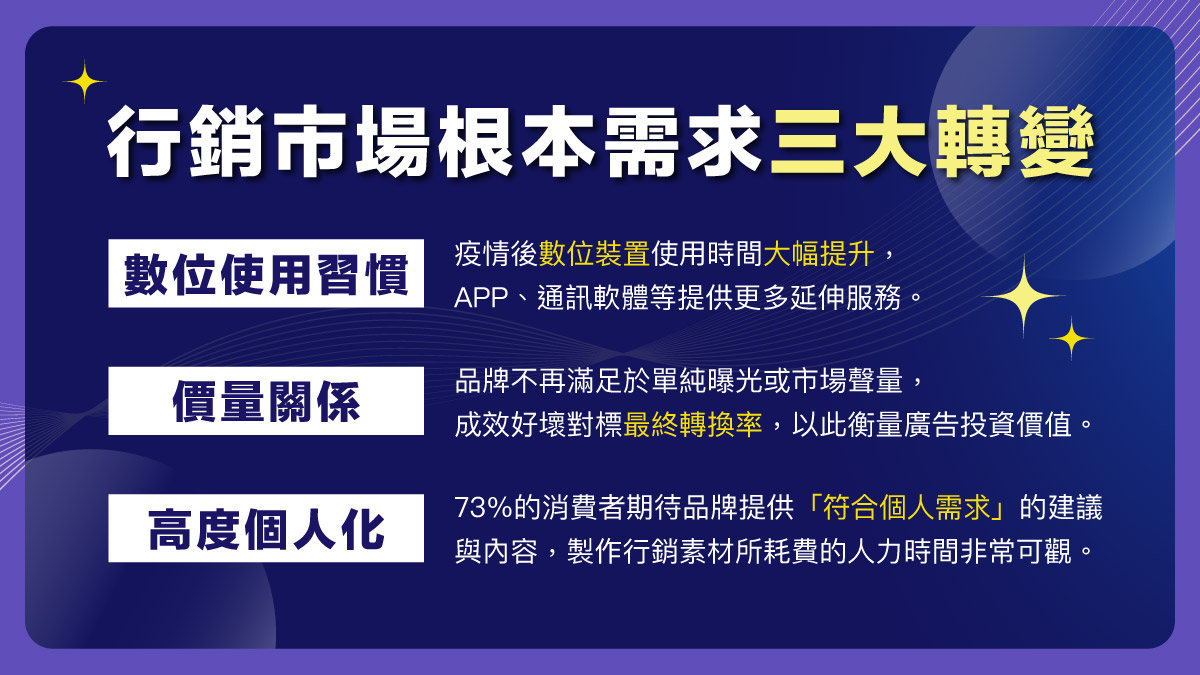 行銷市場根本需求三大轉變

數位使用習慣

疫情後數位裝置使用時間大幅提升，APP、通訊軟體等提供更多延伸服務。

價量關係

品牌不再滿足於單純曝光或市場聲量，成效好壞對標最終轉換率，以此衡量廣告投資價值。

高度個人化

73%的消費者期待品牌提供「符合個人需求」的建議與內容，製作行銷素材所耗費的人力時間非常可觀。